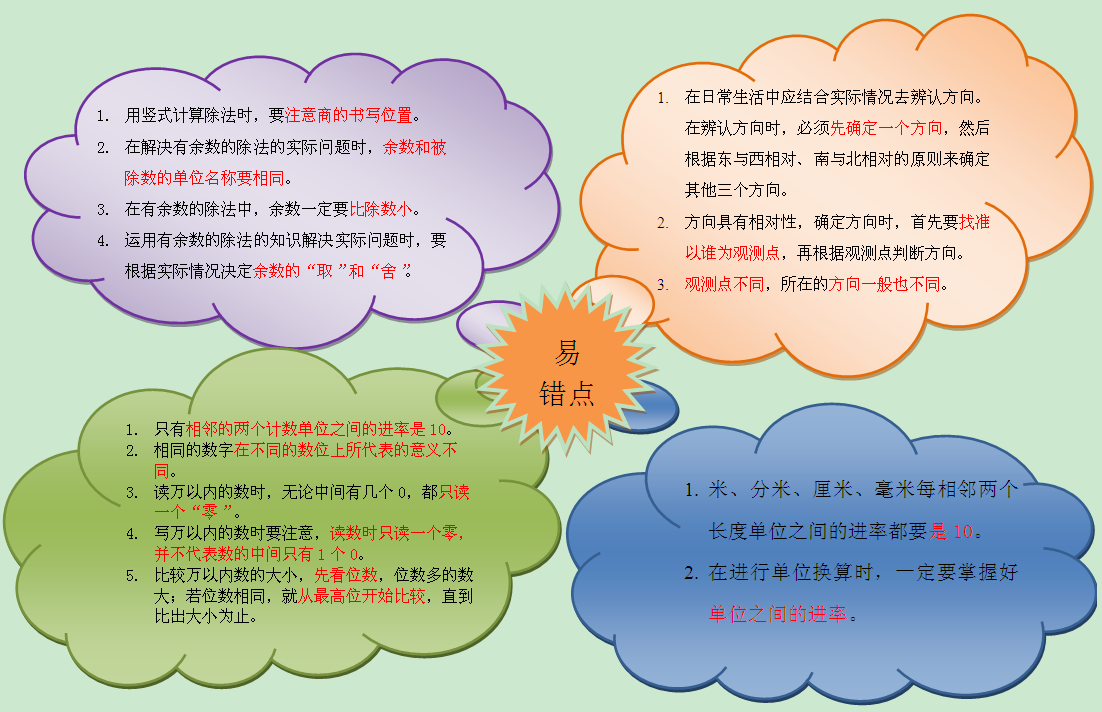 1. 用竖式计算除法时，要注意商的书写位置。
2. 在解决有余数的除法的实际问题时，余数和被除数的单位名称要相同。
3. 在有余数的除法中，余数一定要比除数小。
4. 运用有余数的除法的知识解决实际问题时，要根据实际情况决定余数的“取”和“舍”。

1. 在日常生活中应结合实际情况去辨认方向。在辨认方向时，必须先确定一个方向，然后根据东与西相对、南与北相对的原则来确定其他三个方向。
2. 方向具有相对性，确定方向时，首先要找准以谁为观测点，再根据观测点判断方向。
3. 观测点不同，所在的方向一般也不同。

易错点

1. 只有相邻的两个计数单位之间的进率是10。
2. 相同的数字在不同的数位上所代表的意义不同。
3. 读万以内的数时，无论中间有几个0，都只读一个“零”。
4. 写万以内的数时要注意，读数时只读一个零，并不代表数的中间只有1个0。
5. 比较万以内数的大小，先看位数，位数多的数大；若位数相同，就从最高位开始比较，直到比出大小为止。

1. 米、分米、厘米、毫米每相邻两个长度单位之间的进率都要是10。
2. 在进行单位换算时，一定要掌握好单位之间的进率。